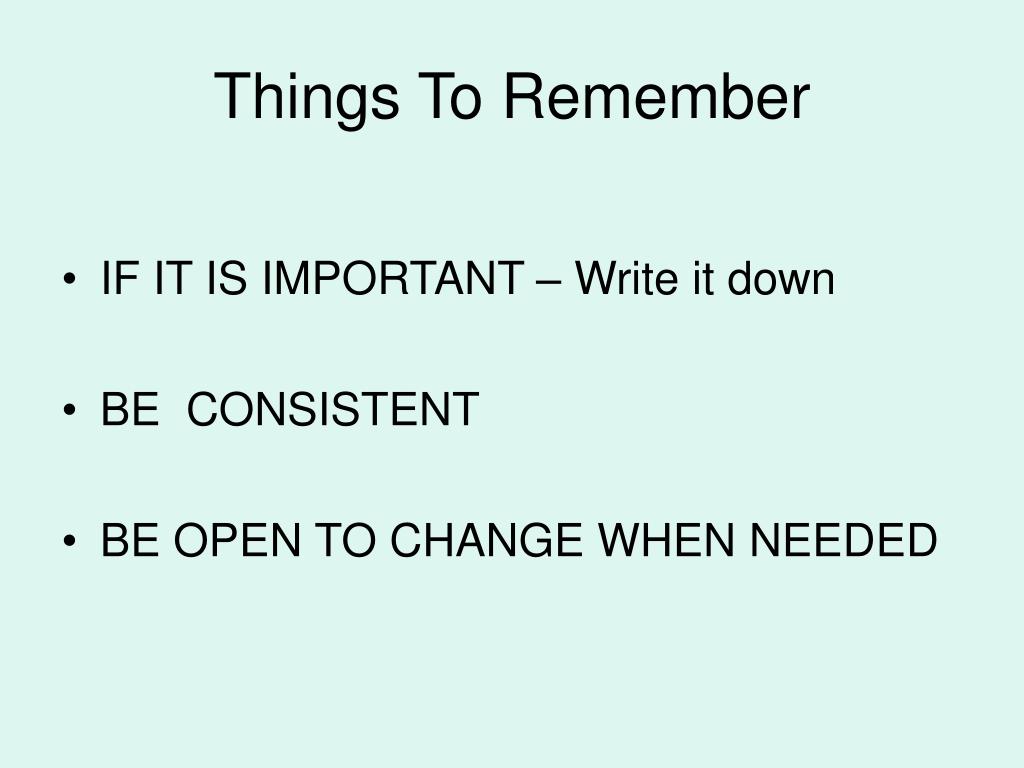 Things To Remember

• IF IT IS IMPORTANT – Write it down

• BE CONSISTENT

• BE OPEN TO CHANGE WHEN NEEDED